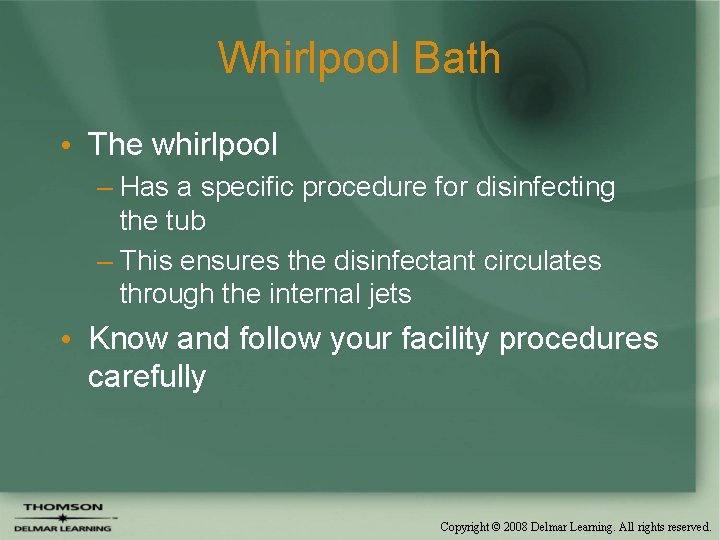 Whirlpool Bath

• The whirlpool
– Has a specific procedure for disinfecting the tub
– This ensures the disinfectant circulates through the internal jets
• Know and follow your facility procedures carefully

THOMSON
DELMAR LEARNING

Copyright © 2008 Delmar Learning. All rights reserved.